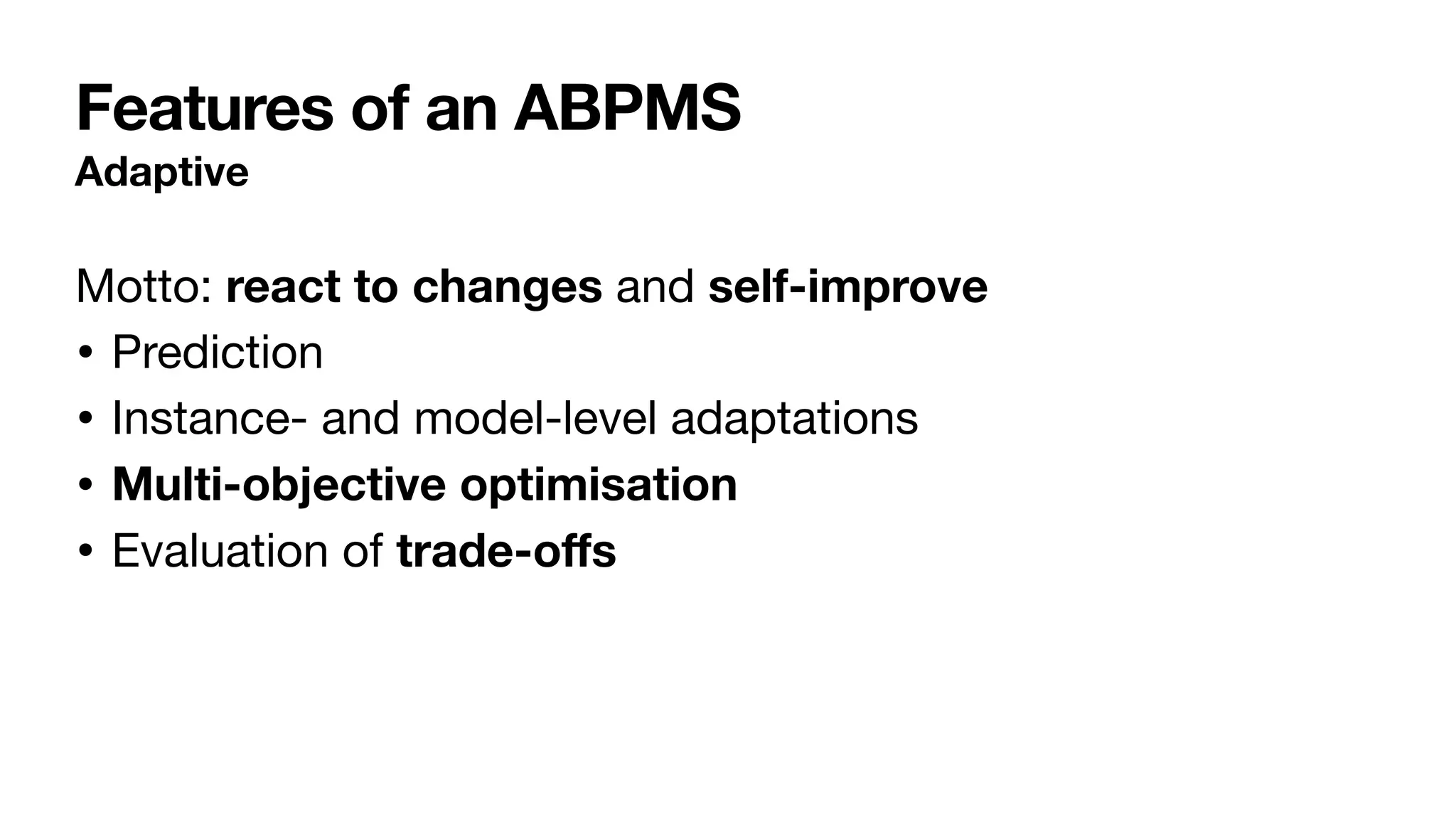 Features of an ABPMS
Adaptive

Motto: react to changes and self-improve
• Prediction
• Instance- and model-level adaptations
• Multi-objective optimisation
• Evaluation of trade-offs